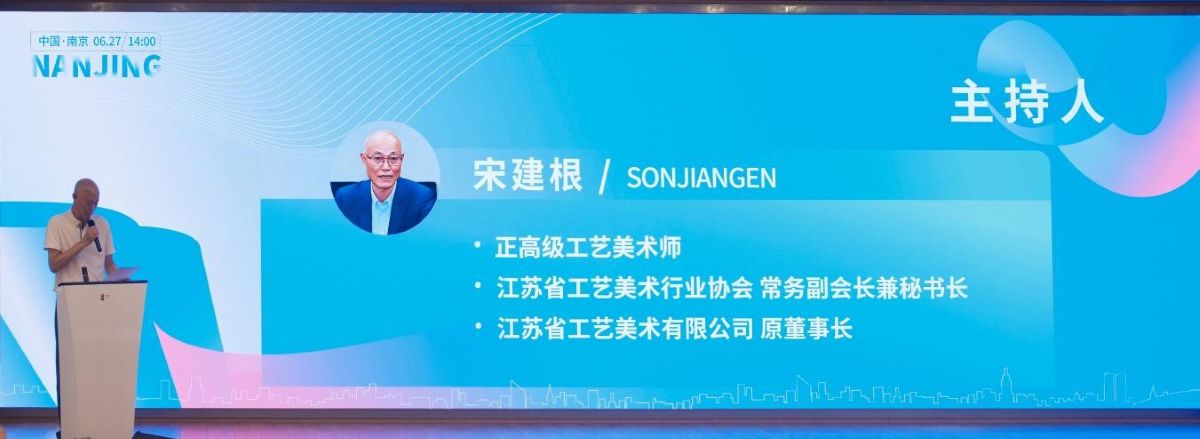 中国·南京 06.27 14:00
NANJING

主持人

宋建根 / SONJIANGEN

• 正高级工艺美术师
• 江苏省工艺美术行业协会 常务副会长兼秘书长
• 江苏省工艺美术有限公司 原董事长